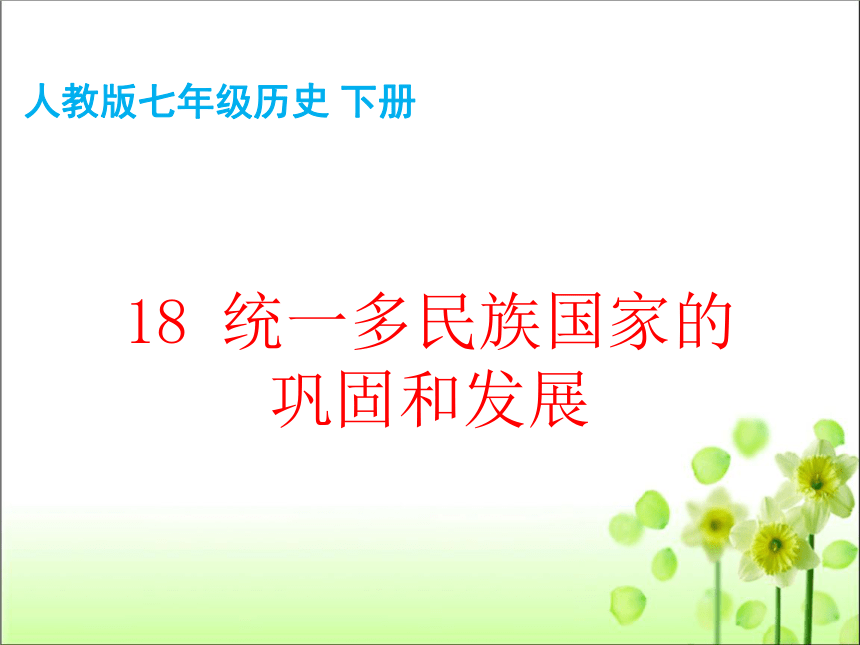 人教版七年级历史 下册

18 统一多民族国家的巩固和发展